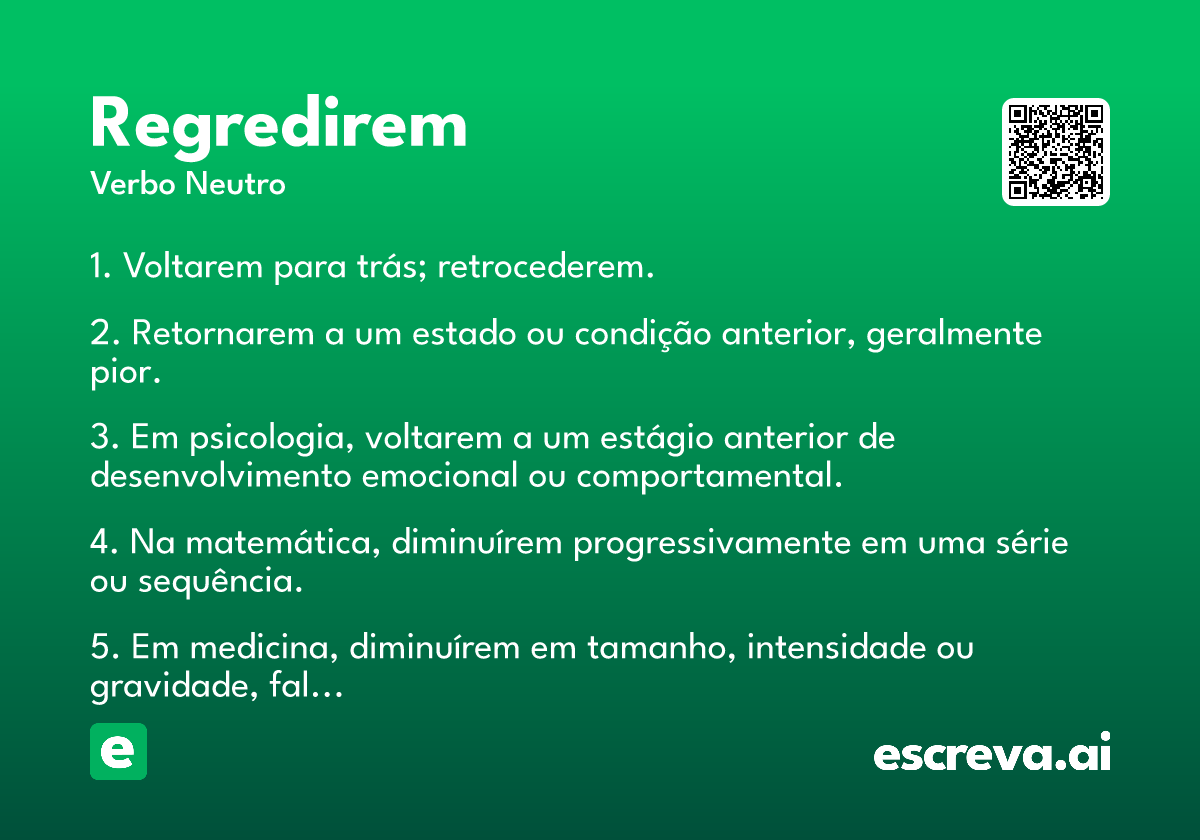 Regredirem
Verbo Neutro

1. Voltarem para trás; retrocederem.

2. Retornarem a um estado ou condição anterior, geralmente pior.

3. Em psicologia, voltarem a um estágio anterior de desenvolvimento emocional ou comportamental.

4. Na matemática, diminuírem progressivamente em uma série ou sequência.

5. Em medicina, diminuírem em tamanho, intensidade ou gravidade, fal…

e

escreva.ai